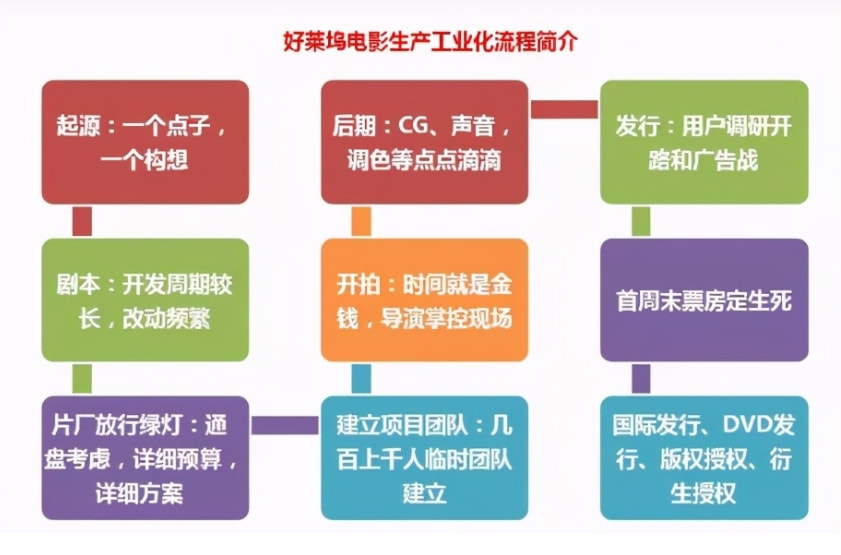 好莱坞电影生产工业化流程简介

起源：一个点子，一个构想

剧本：开发周期较长，改动频繁

片厂放行绿灯：通盘考虑，详细预算，详细方案

建立项目团队：几百上千人临时团队建立

开拍：时间就是金钱，导演掌控现场

后期：CG、声音，调色等点点滴滴

发行：用户调研开路和广告战

首周末票房定生死

国际发行、DVD发行、版权授权、衍生授权